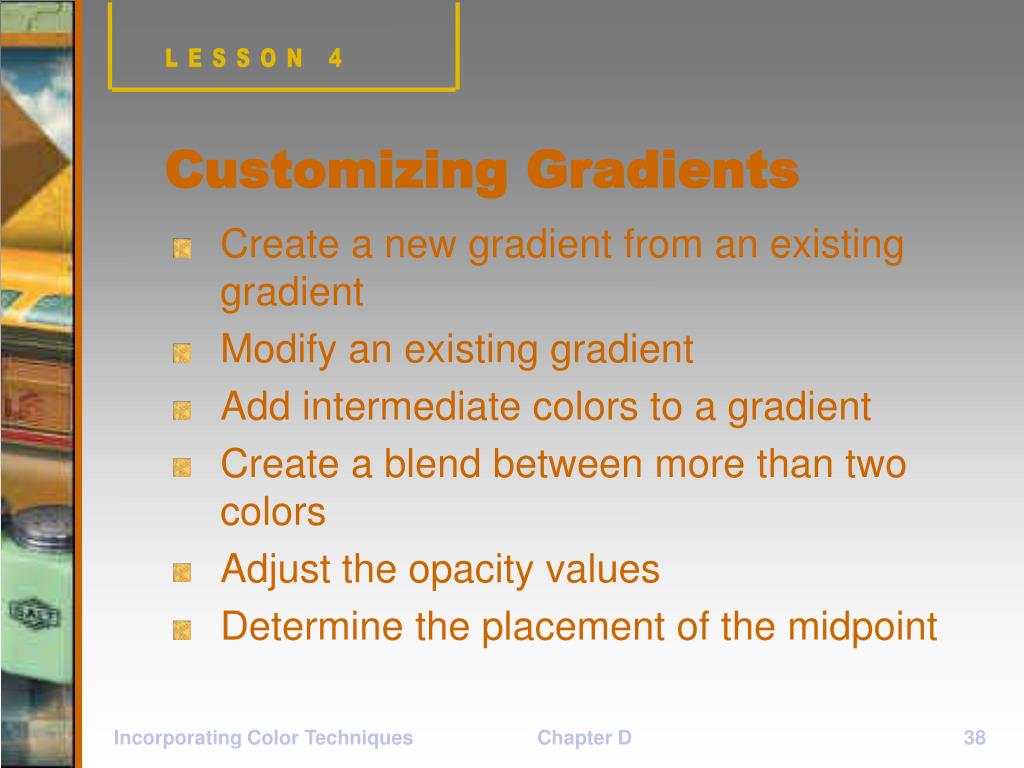 LESSON 4

Customizing Gradients

Create a new gradient from an existing gradient
Modify an existing gradient
Add intermediate colors to a gradient
Create a blend between more than two colors
Adjust the opacity values
Determine the placement of the midpoint

Incorporating Color Techniques Chapter D 38